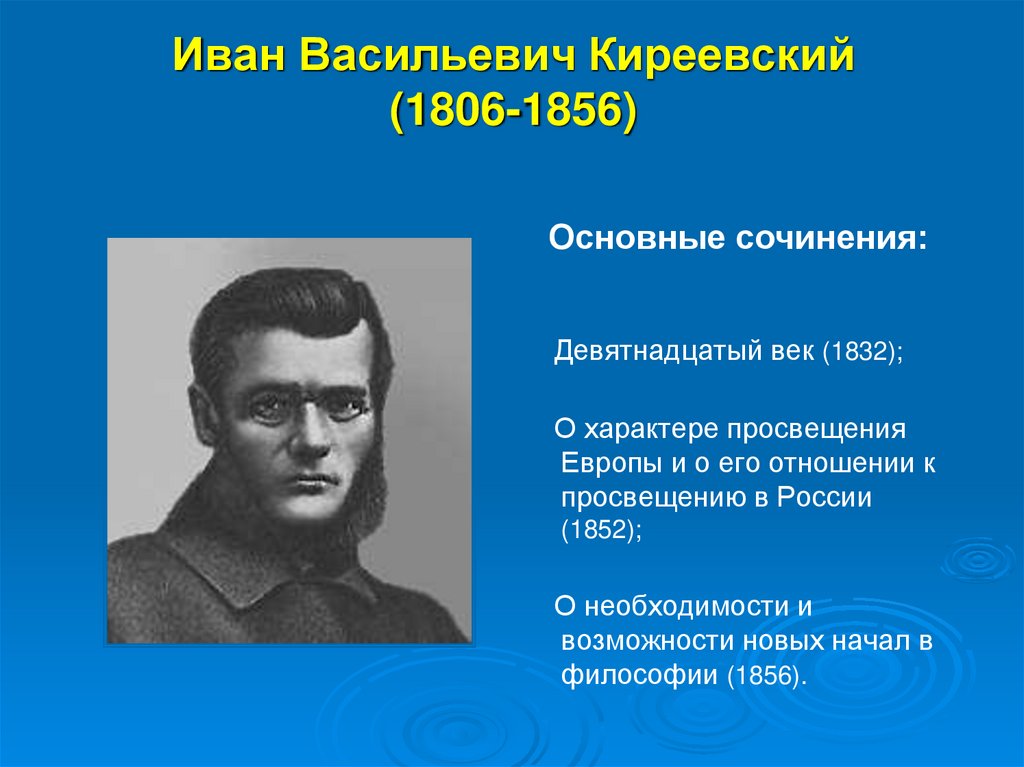 Иван Васильевич Киреевский
(1806-1856)

Основные сочинения:

Девятнадцатый век (1832);

О характере просвещения Европы и о его отношении к просвещению в России (1852);

О необходимости и возможности новых начал в философии (1856).